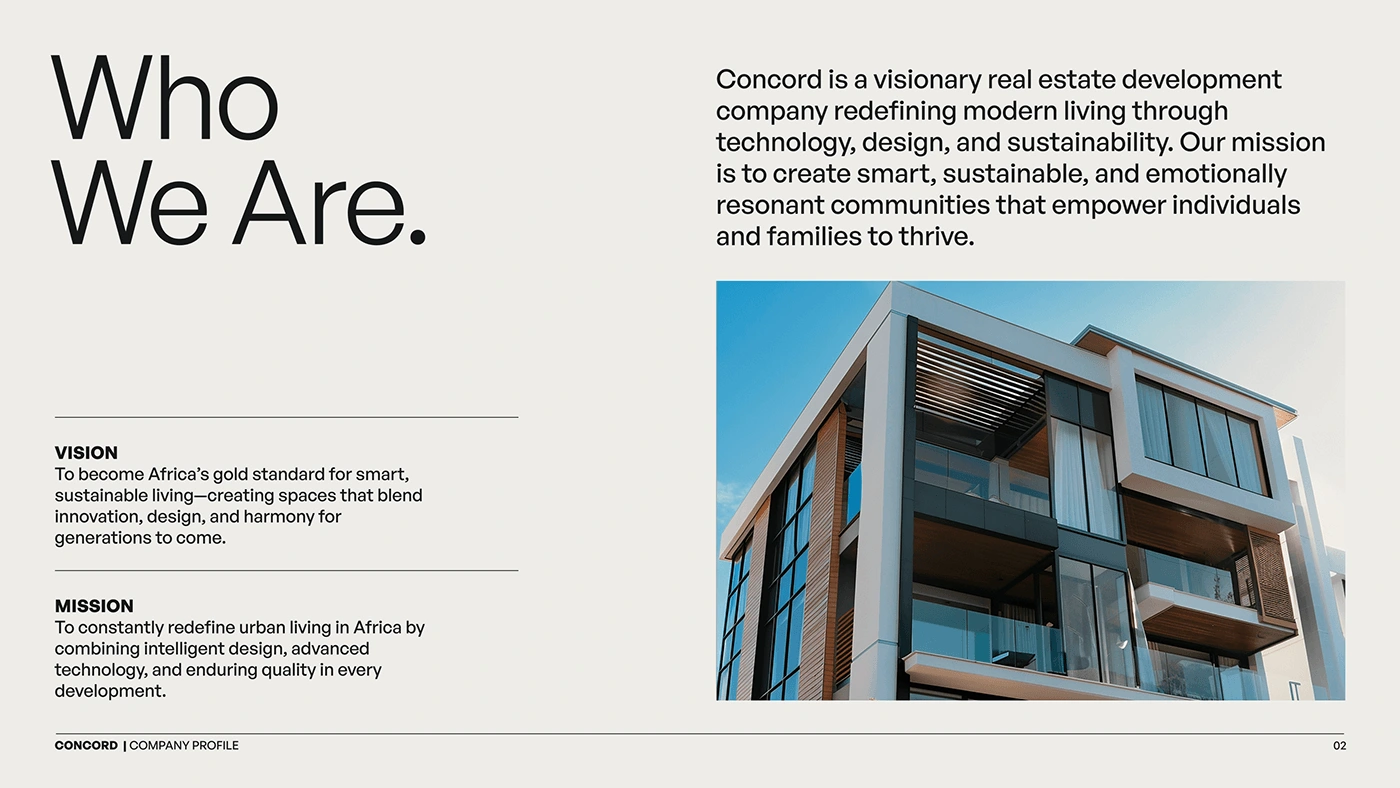 Who We Are.

Concord is a visionary real estate development company redefining modern living through technology, design, and sustainability. Our mission is to create smart, sustainable, and emotionally resonant communities that empower individuals and families to thrive.

VISION
To become Africa's gold standard for smart, sustainable living—creating spaces that blend innovation, design, and harmony for generations to come.

MISSION
To constantly redefine urban living in Africa by combining intelligent design, advanced technology, and enduring quality in every development.

CONCORD | COMPANY PROFILE

02